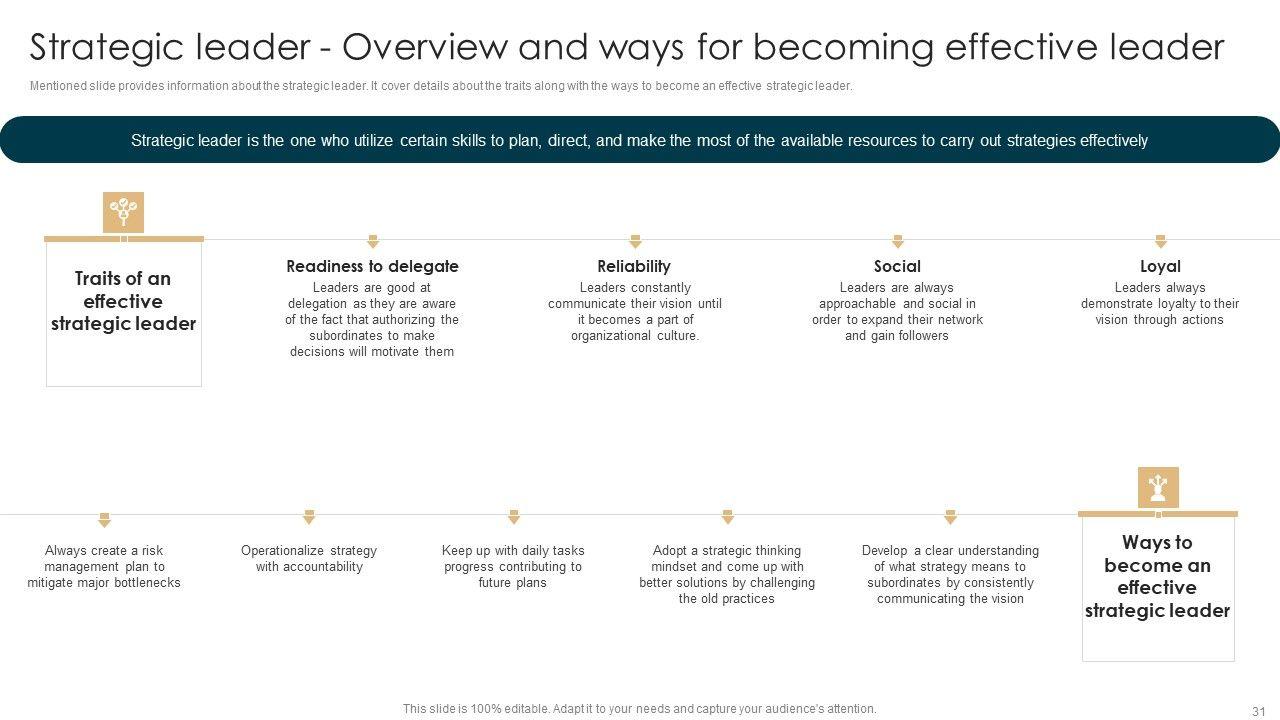 Strategic leader - Overview and ways for becoming effective leader

Mentioned slide provides information about the strategic leader. It cover details about the traits along with the ways to become an effective strategic leader.

Strategic leader is the one who utilize certain skills to plan, direct, and make the most of the available resources to carry out strategies effectively

Traits of an effective strategic leader

Readiness to delegate
Leaders are good at delegation as they are aware of the fact that authorizing the subordinates to make decisions will motivate them

Reliability
Leaders constantly communicate their vision until it becomes a part of organizational culture.

Social
Leaders are always approachable and social in order to expand their network and gain followers

Loyal
Leaders always demonstrate loyalty to their vision through actions

Always create a risk management plan to mitigate major bottlenecks

Operationalize strategy with accountability

Keep up with daily tasks progress contributing to future plans

Adopt a strategic thinking mindset and come up with better solutions by challenging the old practices

Develop a clear understanding of what strategy means to subordinates by consistently communicating the vision

Ways to become an effective strategic leader

This slide is 100% editable. Adapt it to your needs and capture your audience's attention.

31